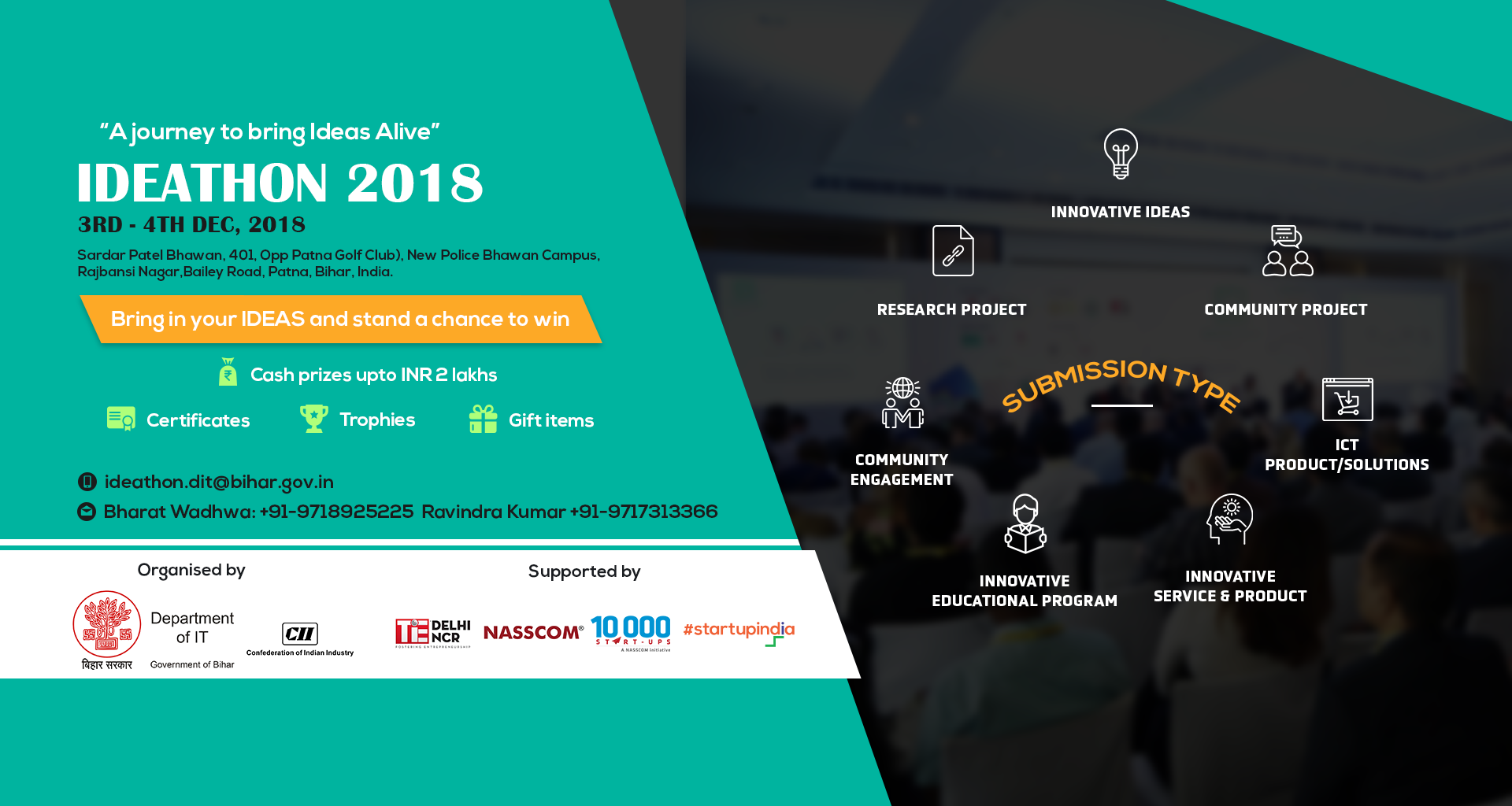 "A journey to bring Ideas Alive"

IDEATHON 2018

3RD - 4TH DEC, 2018

Sardar Patel Bhawan, 401, Opp Patna Golf Club), New Police Bhawan Campus, Rajbansi Nagar,Bailey Road, Patna, Bihar, India.

Bring in your IDEAS and stand a chance to win

Cash prizes upto INR 2 lakhs

Certificates Trophies Gift items

ideathon.dit@bihar.gov.in

Bharat Wadhwa: +91-9718925225 Ravindra Kumar +91-9717313366

Organised by

बिहार सरकार Department of IT Government of Bihar

CII Confederation of Indian Industry

Supported by

TiE DELHI NCR FOSTERING ENTREPRENEURSHIP NASSCOM® 10,000 START-UPS A NASSCOM Initiative #startupindia

INNOVATIVE IDEAS

RESEARCH PROJECT

COMMUNITY PROJECT

SUBMISSION TYPE

COMMUNITY ENGAGEMENT

ICT PRODUCT/SOLUTIONS

INNOVATIVE EDUCATIONAL PROGRAM

INNOVATIVE SERVICE & PRODUCT